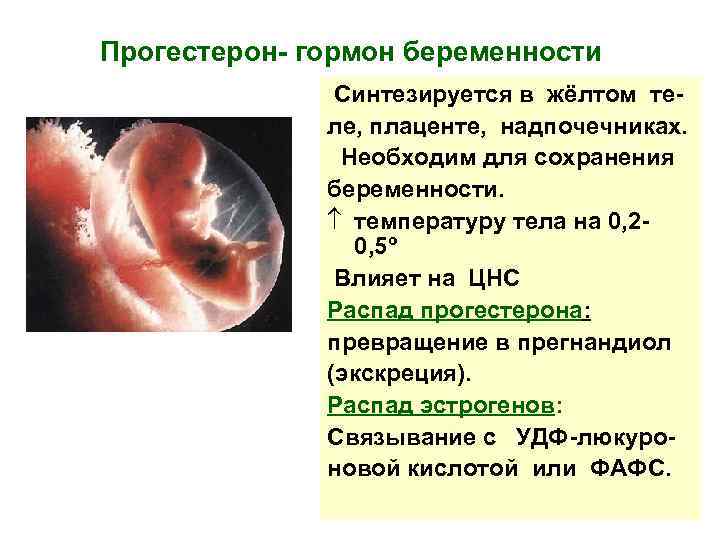 Прогестерон- гормон беременности

Синтезируется в жёлтом теле, плаценте, надпочечниках.

Необходим для сохранения беременности.

↑ температуру тела на 0,2-0,5°

Влияет на ЦНС

Распад прогестерона:

превращение в прегнандиол (экскреция).

Распад эстрогенов:

Связывание с УДФ-люкуроновой кислотой или ФАФС.